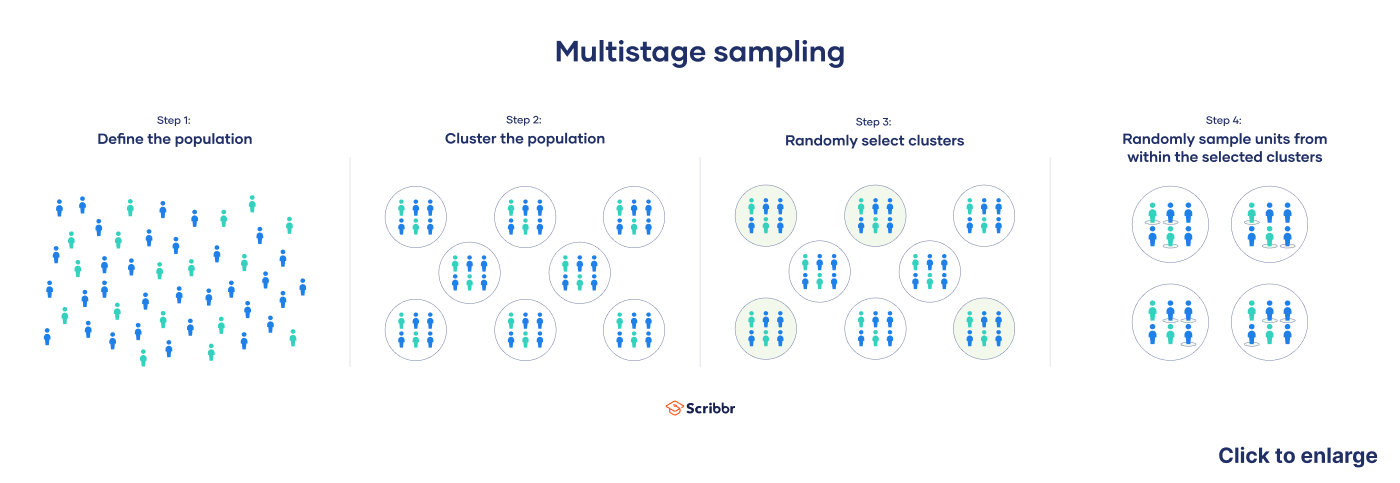 Multistage sampling

Step 1:
Define the population

Step 2:
Cluster the population

Step 3:
Randomly select clusters

Step 4:
Randomly sample units from within the selected clusters

Scribbr

Click to enlarge